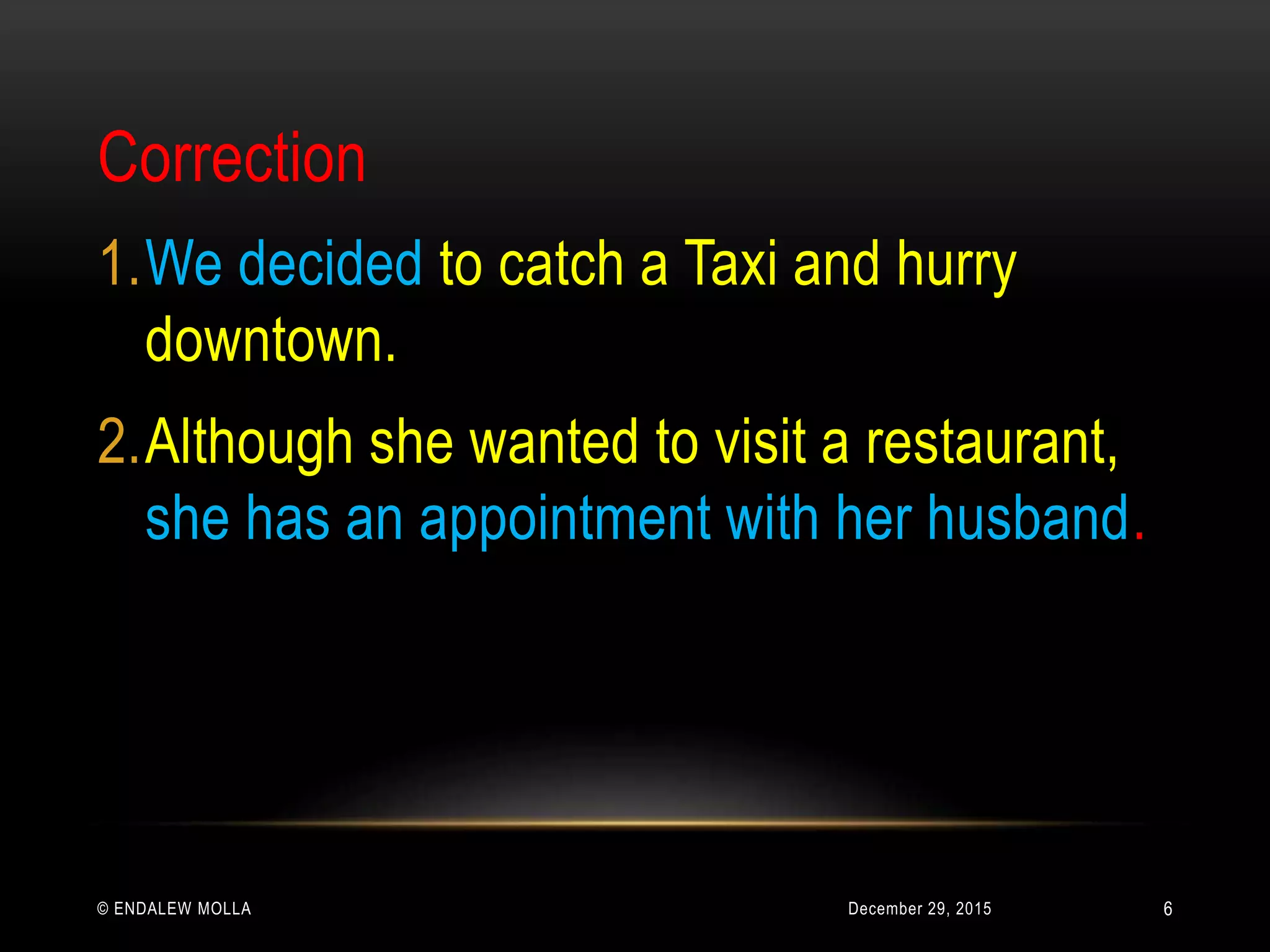 Correction

1. We decided to catch a Taxi and hurry downtown.

2. Although she wanted to visit a restaurant, she has an appointment with her husband.

© ENDALEW MOLLA

December 29, 2015

6